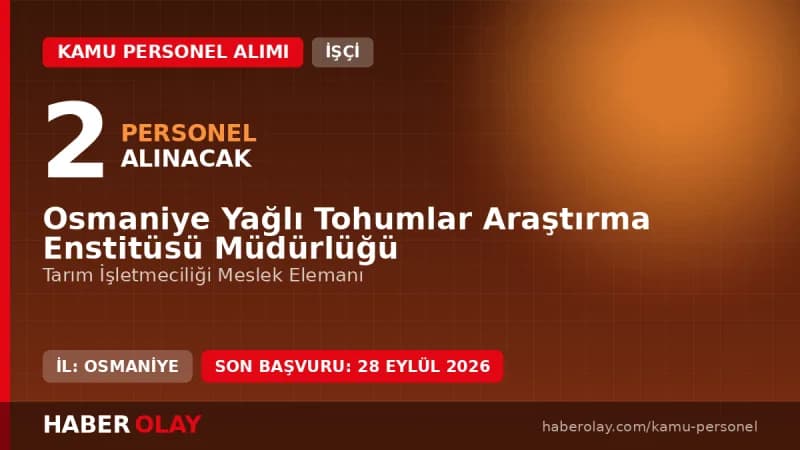 KAMU PERSONEL ALIMI
İŞÇİ

2 PERSONEL ALINACAK

Osmaniye Yağlı Tohumlar Araştırma Enstitüsü Müdürlüğü

Tarım İşletmeciliği Meslek Elemanı

İL: OSMANİYE
SON BAŞVURU: 28 EYLÜL 2026

HABER OLAY
haberolay.com/kamu-personel